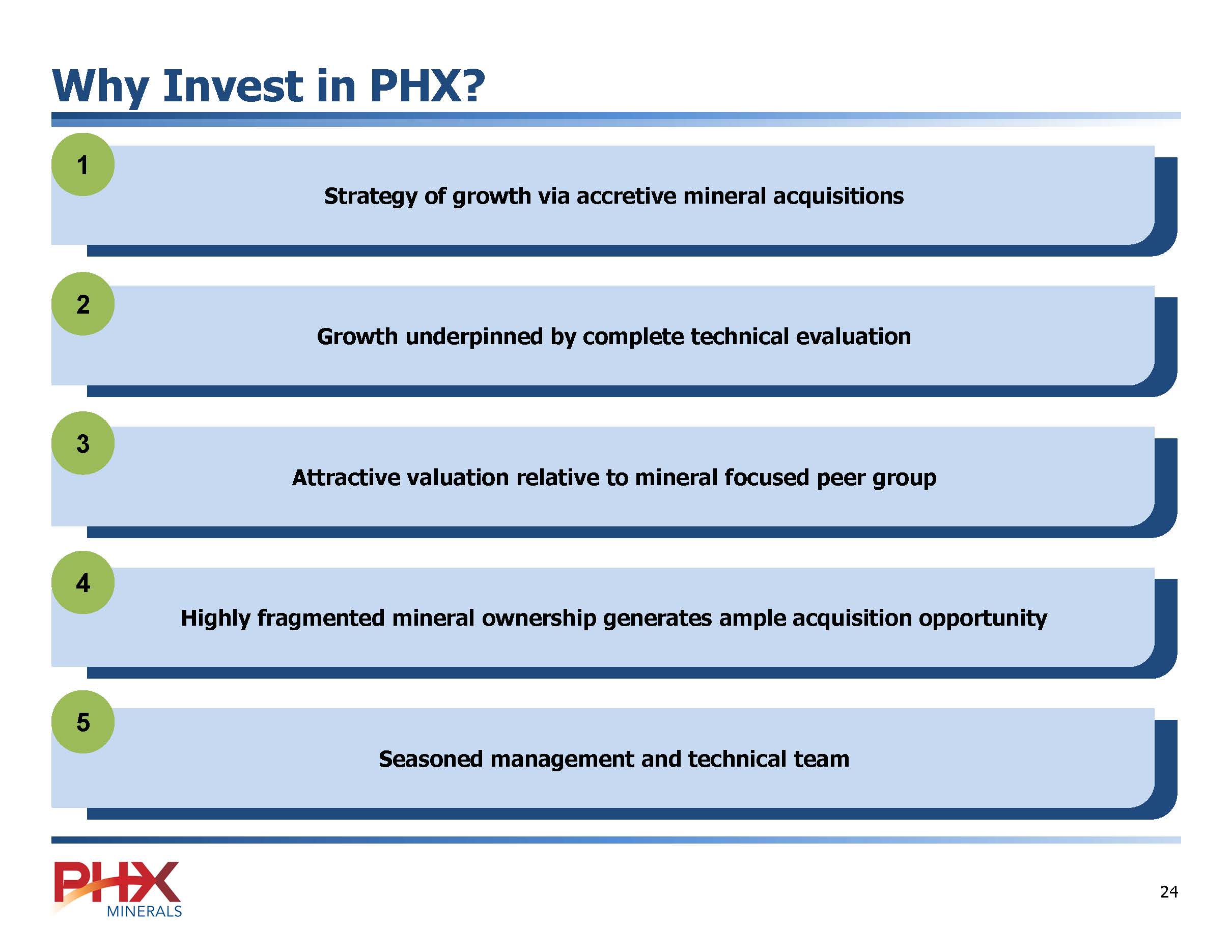 Why Invest in PHX?

1

Strategy of growth via accretive mineral acquisitions

2

Growth underpinned by complete technical evaluation

3

Attractive valuation relative to mineral focused peer group

4

Highly fragmented mineral ownership generates ample acquisition opportunity

5

Seasoned management and technical team

PHX MINERALS

24